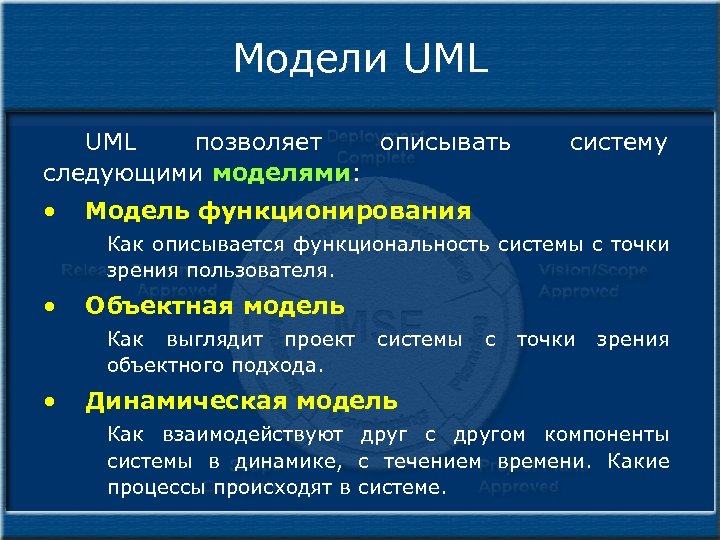 Модели UML

UML позволяет описывать систему следующими моделями:

• Модель функционирования

Как описывается функциональность системы с точки зрения пользователя.

• Объектная модель

Как выглядит проект системы с точки зрения объектного подхода.

• Динамическая модель

Как взаимодействуют друг с другом компоненты системы в динамике, с течением времени. Какие процессы происходят в системе.